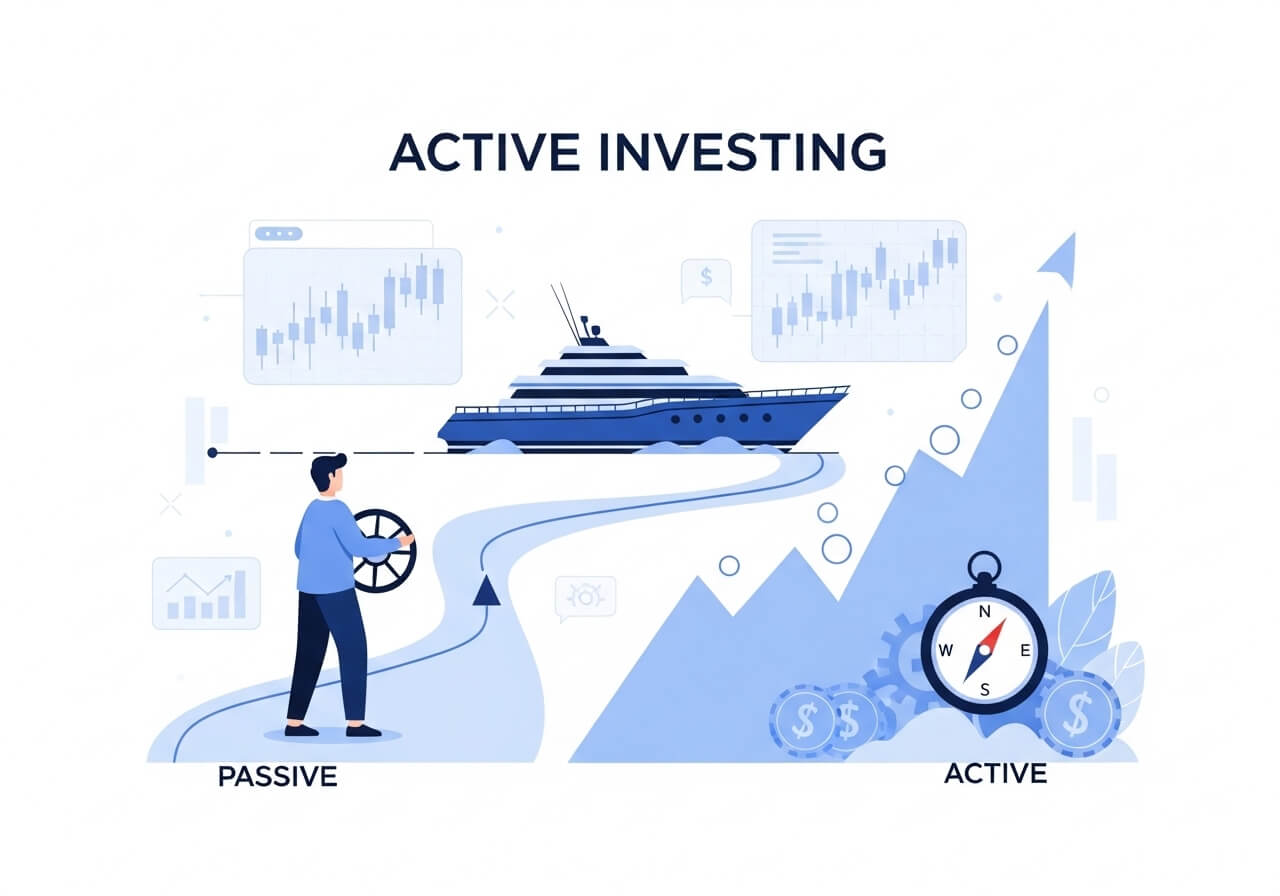 ACTIVE INVESTING

$

N
W
E
S

$
$
$

PASSIVE

ACTIVE